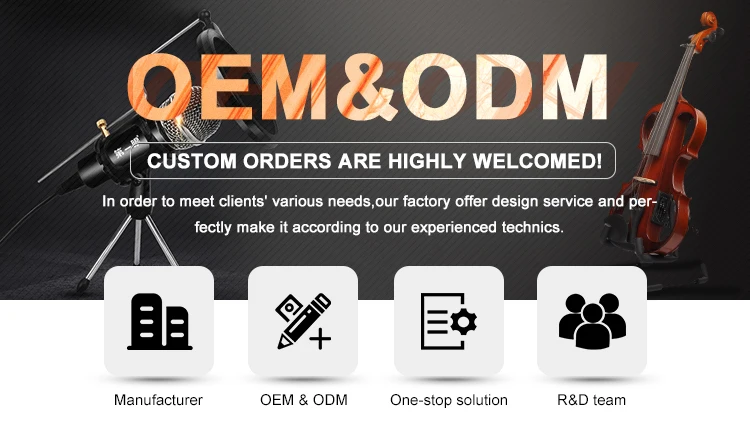 OEM&ODM

CUSTOM ORDERS ARE HIGHLY WELCOMED!

In order to meet clients' various needs,our factory offer design service and perfectly make it according to our experienced technics.

Manufacturer

OEM & ODM

One-stop solution

R&D team